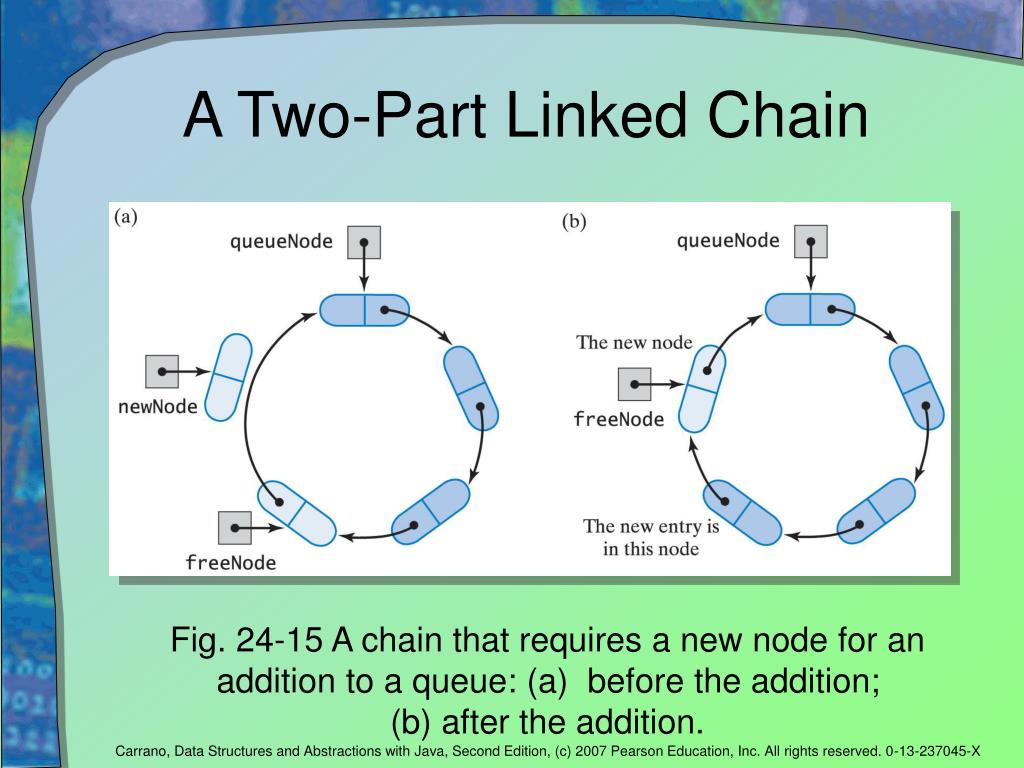 A Two-Part Linked Chain

(a)

queueNode

newNode

freeNode

(b)

queueNode

The new node

freeNode

The new entry is in this node

Fig. 24-15 A chain that requires a new node for an addition to a queue: (a) before the addition; (b) after the addition.

Carrano, Data Structures and Abstractions with Java, Second Edition, (c) 2007 Pearson Education, Inc. All rights reserved. 0-13-237045-X